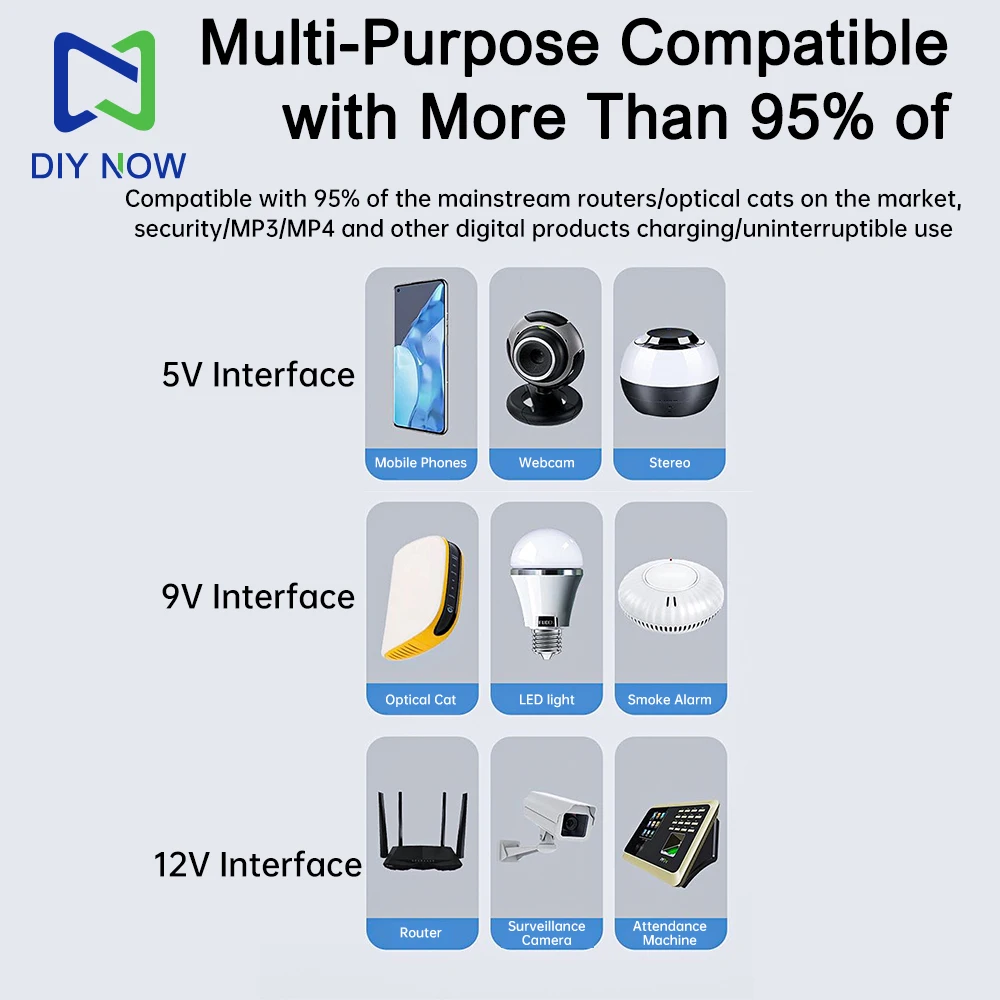 DIY NOW

Multi-Purpose Compatible with More Than 95% of

Compatible with 95% of the mainstream routers/optical cats on the market, security/MP3/MP4 and other digital products charging/uninterruptible use

5V Interface

Mobile Phones

Webcam

Stereo

9V Interface

Optical Cat

LED light

Smoke Alarm

12V Interface

Router

Surveillance Camera

Attendance Machine